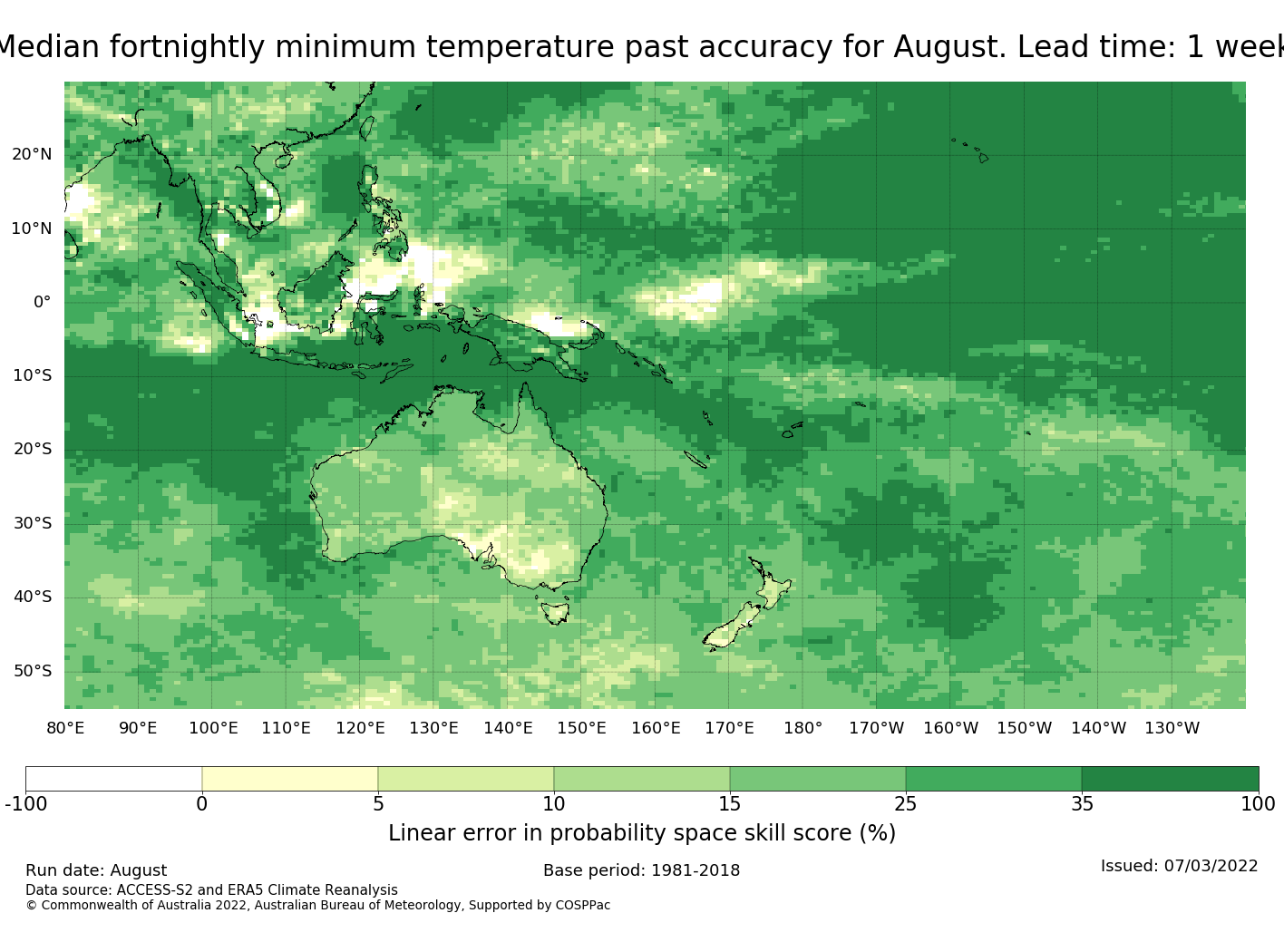 Median fortnightly minimum temperature past accuracy for August. Lead time: 1 week

20°N
10°N
0°
10°S
20°S
30°S
40°S
50°S

80°E 90°E 100°E 110°E 120°E 130°E 140°E 150°E 160°E 170°E 180° 170°W 160°W 150°W 140°W 130°W

-100 0 5 10 15 25 35 100

Linear error in probability space skill score (%)

Run date: August
Base period: 1981-2018
Issued: 07/03/2022
Data source: ACCESS-S2 and ERA5 Climate Reanalysis
© Commonwealth of Australia 2022, Australian Bureau of Meteorology, Supported by COSPPac